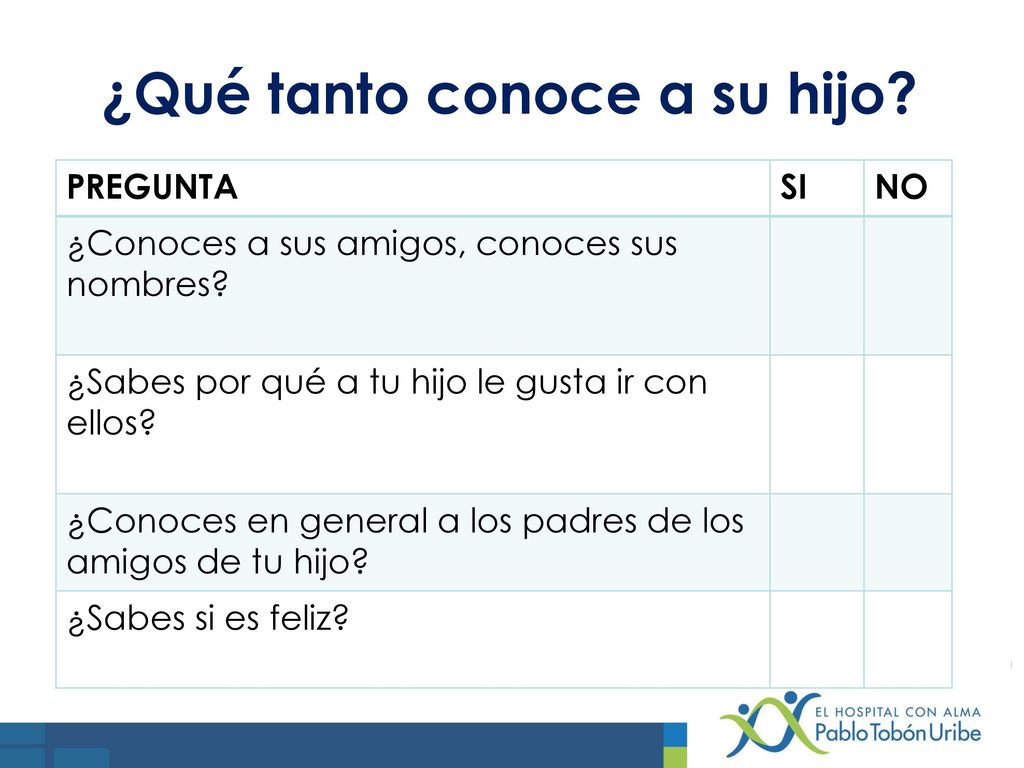 ¿Qué tanto conoce a su hijo?

| PREGUNTA | SI | NO |
|---|---|---|
| ¿Conoces a sus amigos, conoces sus nombres? | | |
| ¿Sabes por qué a tu hijo le gusta ir con ellos? | | |
| ¿Conoces en general a los padres de los amigos de tu hijo? | | |
| ¿Sabes si es feliz? | | |

EL HOSPITAL CON ALMA
Pablo Tobón Uribe